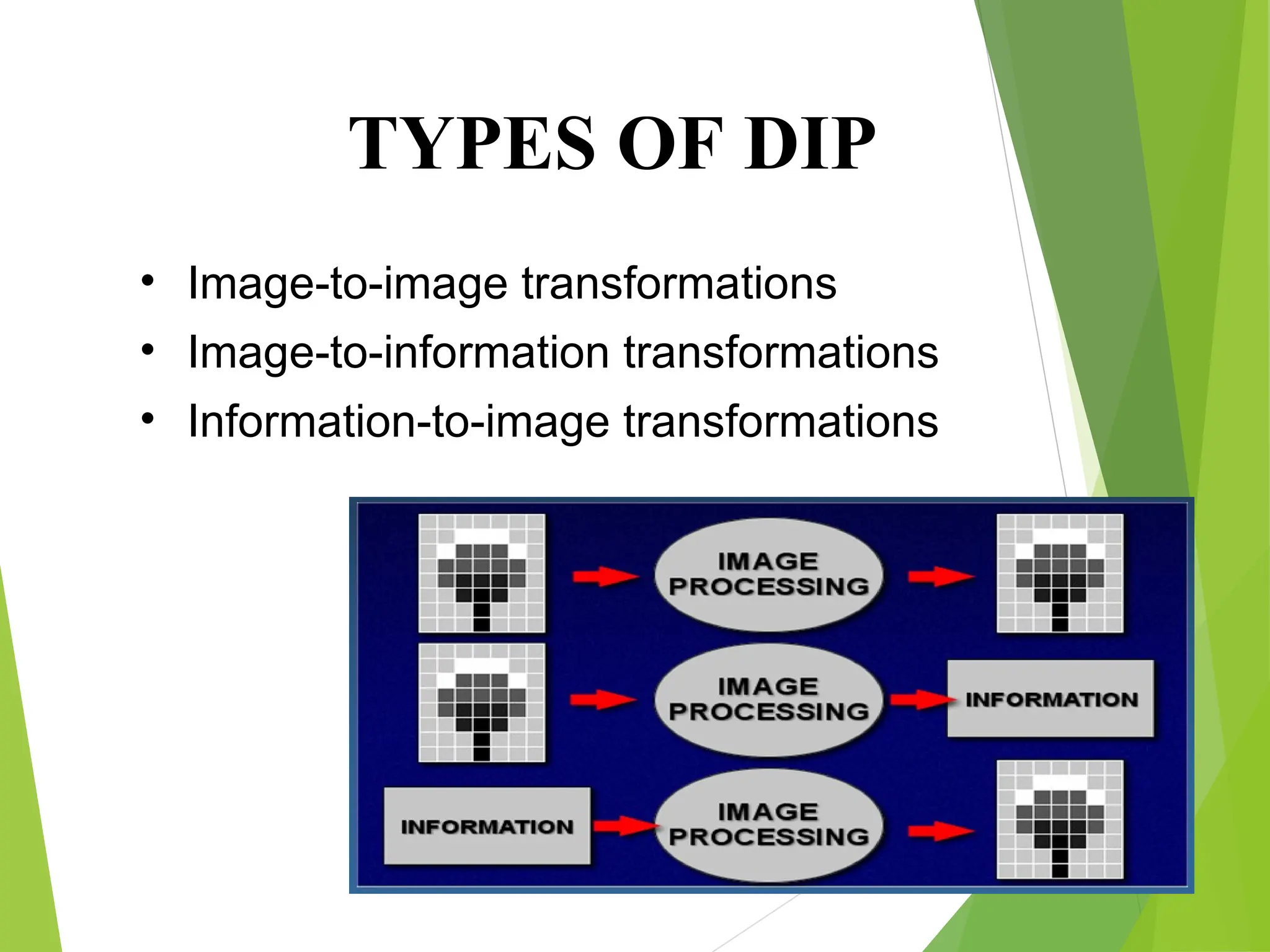 TYPES OF DIP

• Image-to-image transformations
• Image-to-information transformations
• Information-to-image transformations

IMAGE PROCESSING

IMAGE PROCESSING

INFORMATION

INFORMATION

IMAGE PROCESSING